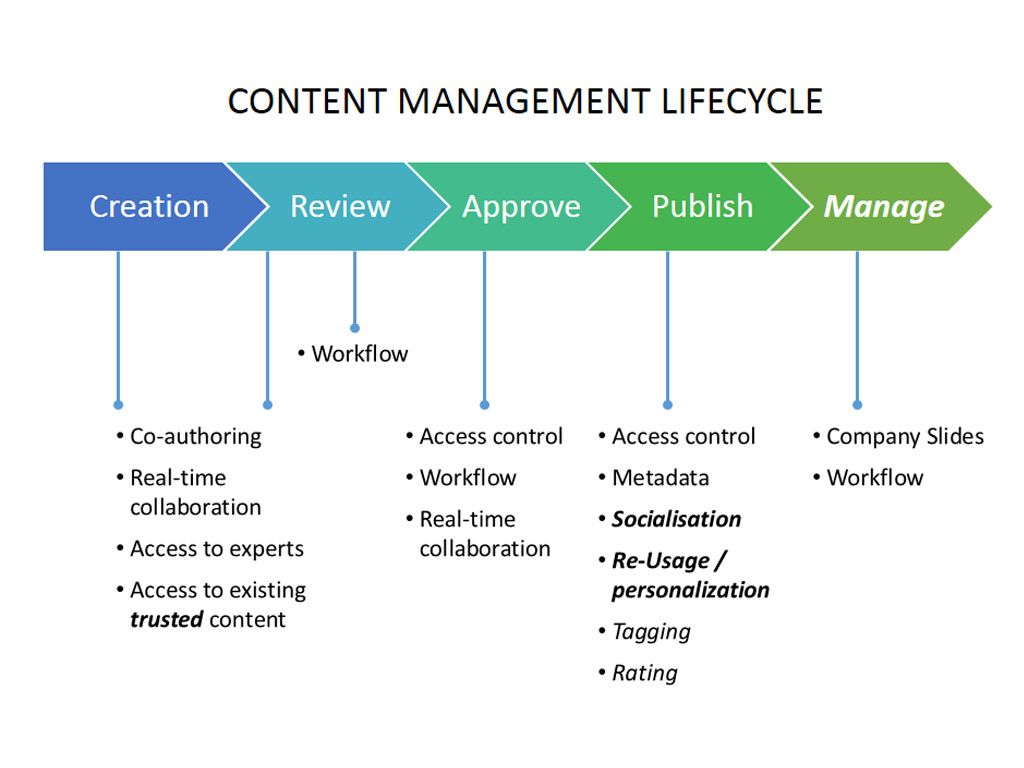 CONTENT MANAGEMENT LIFECYCLE

Creation

Review

Approve

Publish

Manage

• Workflow

• Co-authoring
• Real-time collaboration
• Access to experts
• Access to existing trusted content

• Access control
• Workflow
• Real-time collaboration

• Access control
• Metadata
• Socialisation
• Re-Usage / personalization
• Tagging
• Rating

• Company Slides
• Workflow